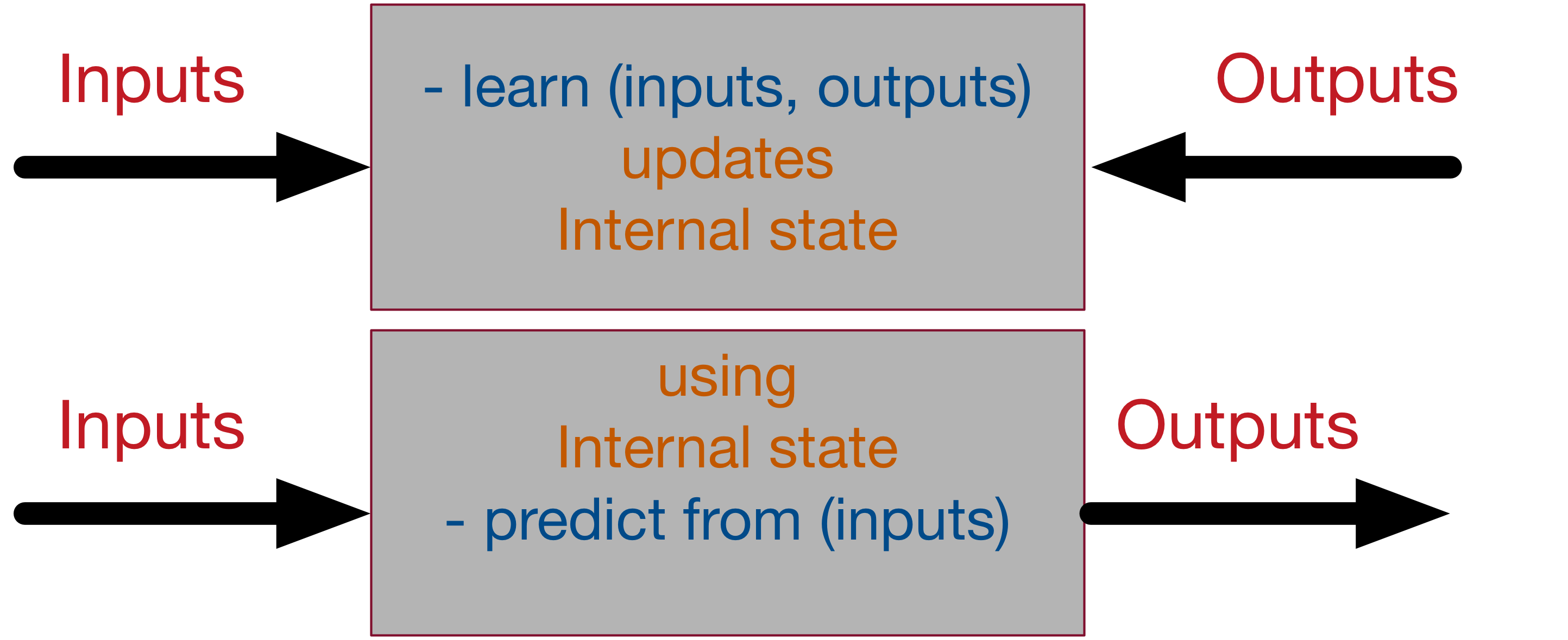 Inputs

- learn (inputs, outputs)
updates
Internal state

Outputs

Inputs

using
Internal state
- predict from (inputs)

Outputs